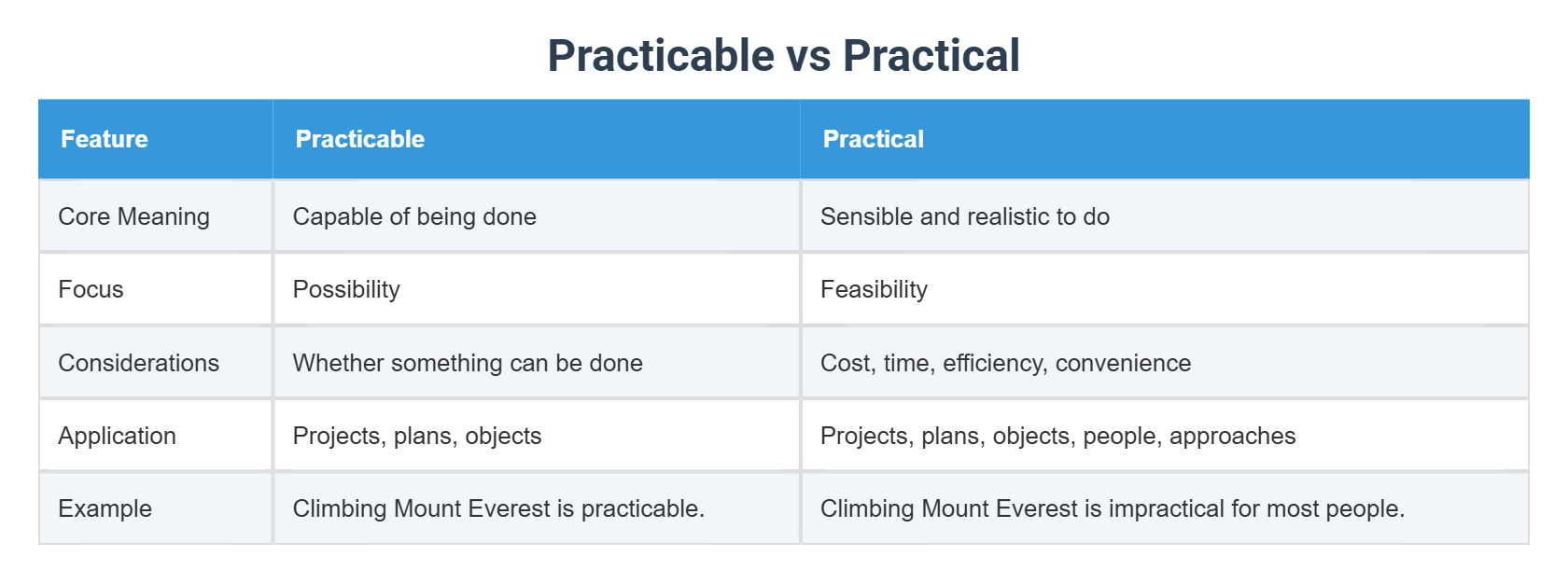 Practicable vs Practical

| Feature | Practicable | Practical |
|---|---|---|
| Core Meaning | Capable of being done | Sensible and realistic to do |
| Focus | Possibility | Feasibility |
| Considerations | Whether something can be done | Cost, time, efficiency, convenience |
| Application | Projects, plans, objects | Projects, plans, objects, people, approaches |
| Example | Climbing Mount Everest is practicable. | Climbing Mount Everest is impractical for most people. |